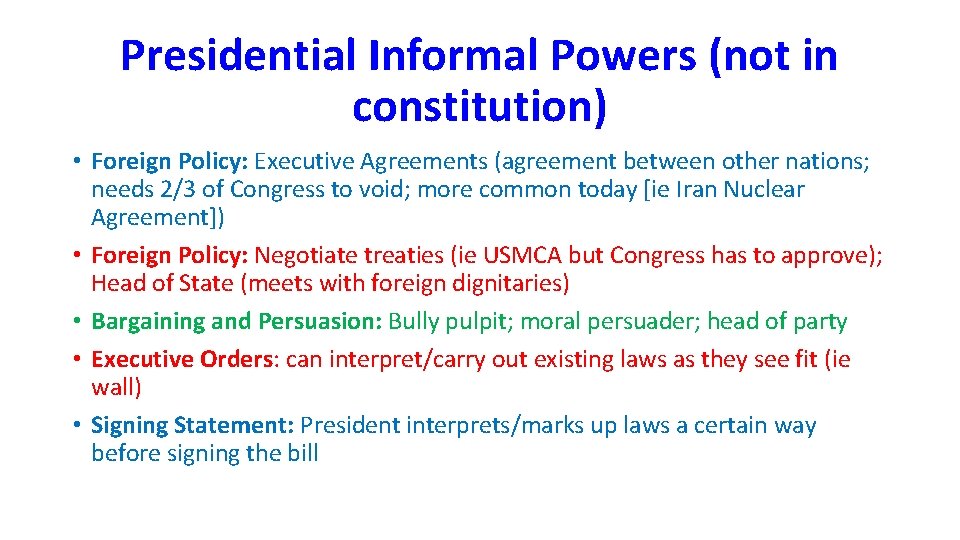 Presidential Informal Powers (not in constitution)

• Foreign Policy: Executive Agreements (agreement between other nations; needs 2/3 of Congress to void; more common today [ie Iran Nuclear Agreement])
• Foreign Policy: Negotiate treaties (ie USMCA but Congress has to approve); Head of State (meets with foreign dignitaries)
• Bargaining and Persuasion: Bully pulpit; moral persuader; head of party
• Executive Orders: can interpret/carry out existing laws as they see fit (ie wall)
• Signing Statement: President interprets/marks up laws a certain way before signing the bill